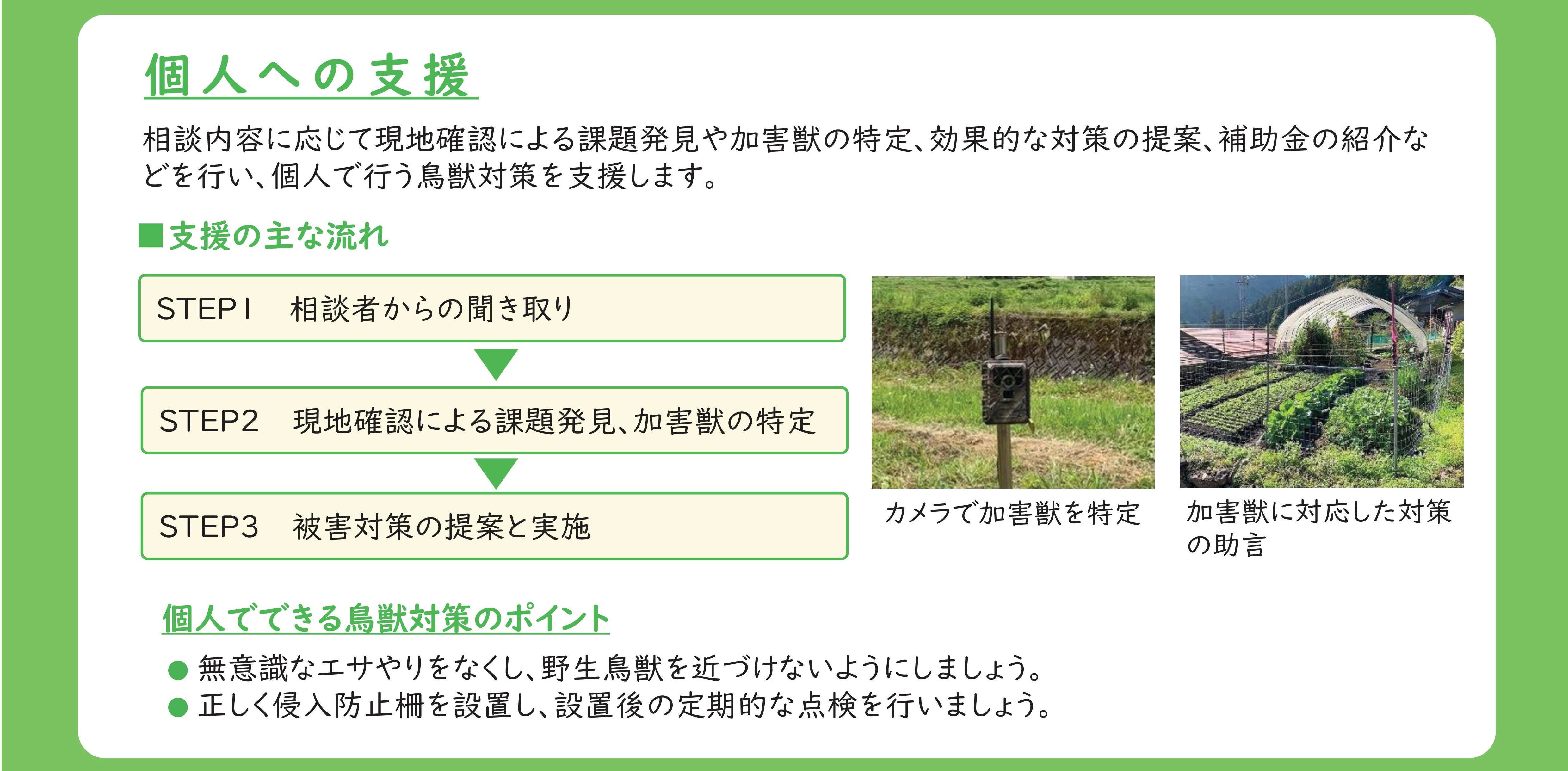 個人への支援

相談内容に応じて現地確認による課題発見や加害獣の特定、効果的な対策の提案、補助金の紹介などを行い、個人で行う鳥獣対策を支援します。

■支援の主な流れ

STEP1　相談者からの聞き取り

STEP2　現地確認による課題発見、加害獣の特定

STEP3　被害対策の提案と実施

カメラで加害獣を特定

加害獣に対応した対策の助言

個人でできる鳥獣対策のポイント

● 無意識なエサやりをなくし、野生鳥獣を近づけないようにしましょう。
● 正しく侵入防止柵を設置し、設置後の定期的な点検を行いましょう。